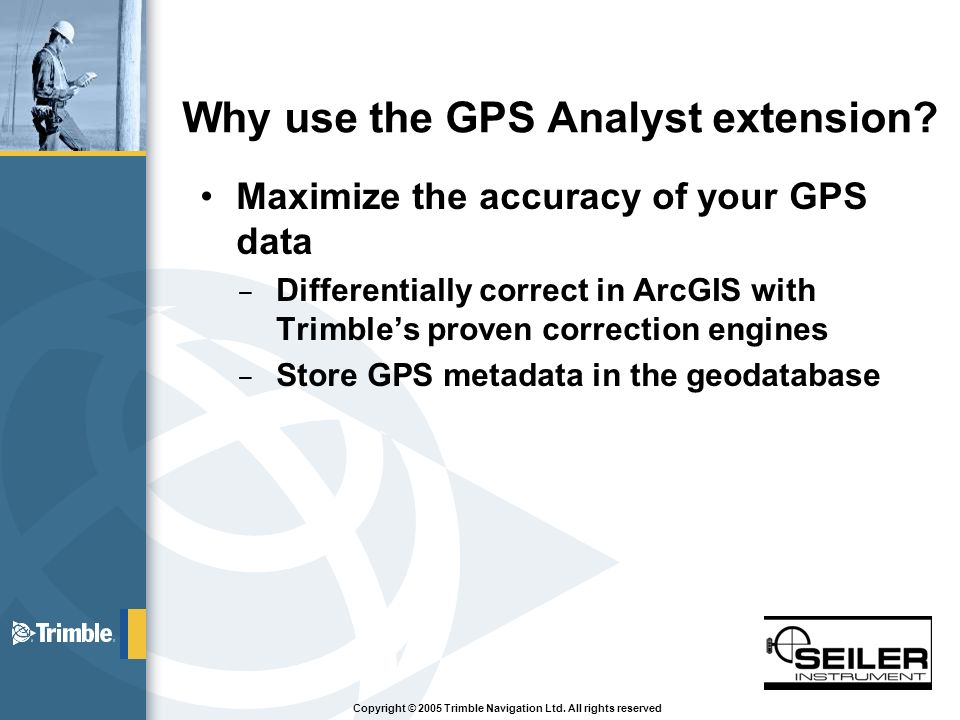 Why use the GPS Analyst extension?

• Maximize the accuracy of your GPS data

– Differentially correct in ArcGIS with Trimble's proven correction engines

– Store GPS metadata in the geodatabase

Trimble.

SEILER INSTRUMENT

Copyright © 2005 Trimble Navigation Ltd. All rights reserved